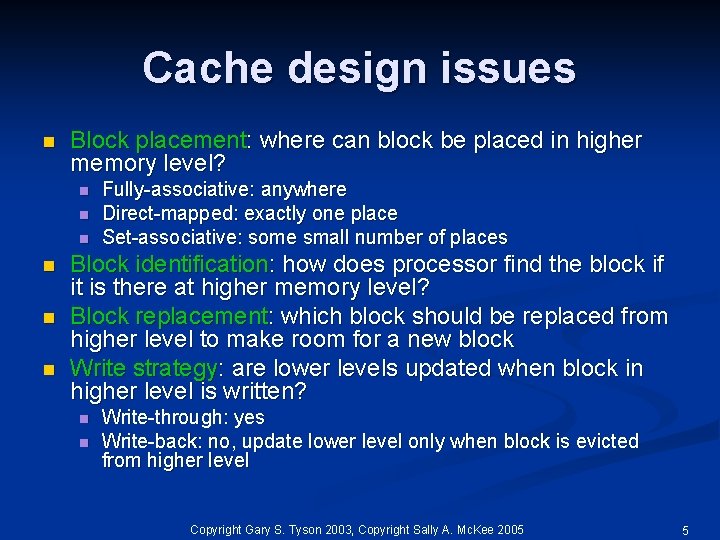 Cache design issues

- Block placement: where can block be placed in higher memory level?
  - Fully-associative: anywhere
  - Direct-mapped: exactly one place
  - Set-associative: some small number of places
- Block identification: how does processor find the block if it is there at higher memory level?
- Block replacement: which block should be replaced from higher level to make room for a new block
- Write strategy: are lower levels updated when block in higher level is written?
  - Write-through: yes
  - Write-back: no, update lower level only when block is evicted from higher level

Copyright Gary S. Tyson 2003, Copyright Sally A. McKee 2005

5